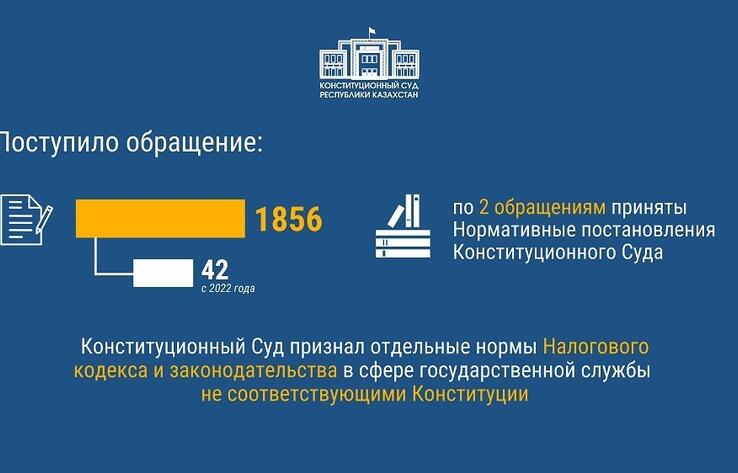 КОНСТИТУЦИОННЫЙ СУД
РЕСПУБЛИКИ КАЗАХСТАН

Поступило обращение:

1856

42
с 2022 года

по 2 обращениям приняты Нормативные постановления Конституционного Суда

Конституционный Суд признал отдельные нормы Налогового кодекса и законодательства в сфере государственной службы не соответствующими Конституции